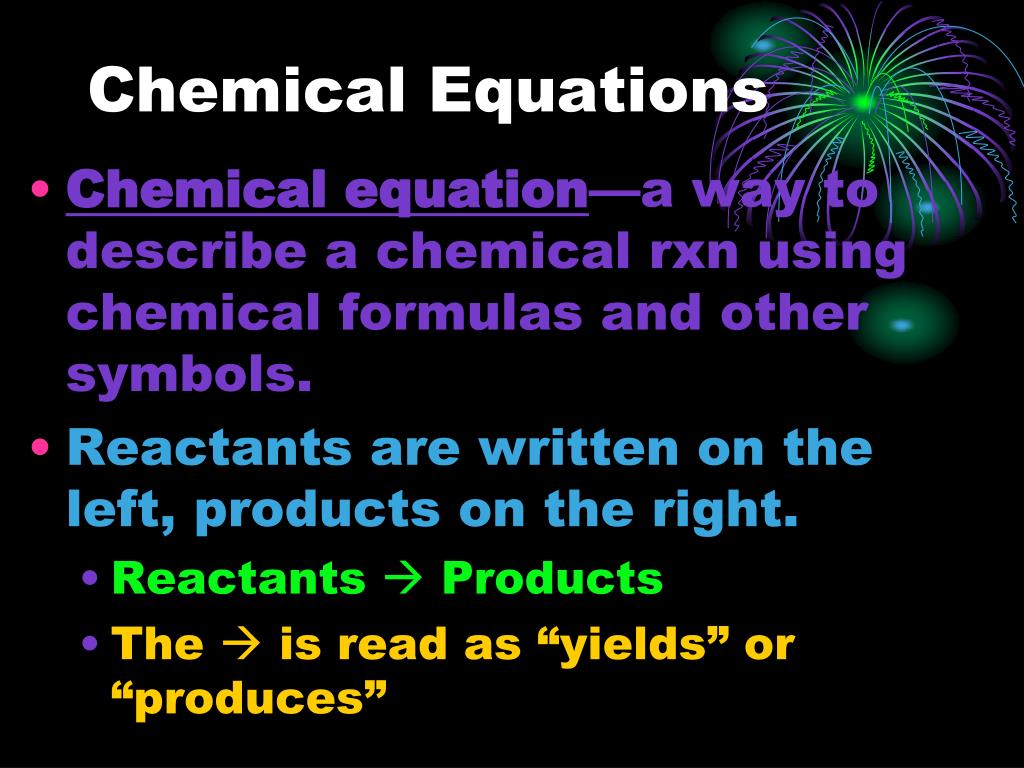 Chemical Equations

• Chemical equation—a way to describe a chemical rxn using chemical formulas and other symbols.

• Reactants are written on the left, products on the right.

• Reactants → Products

• The → is read as “yields” or “produces”